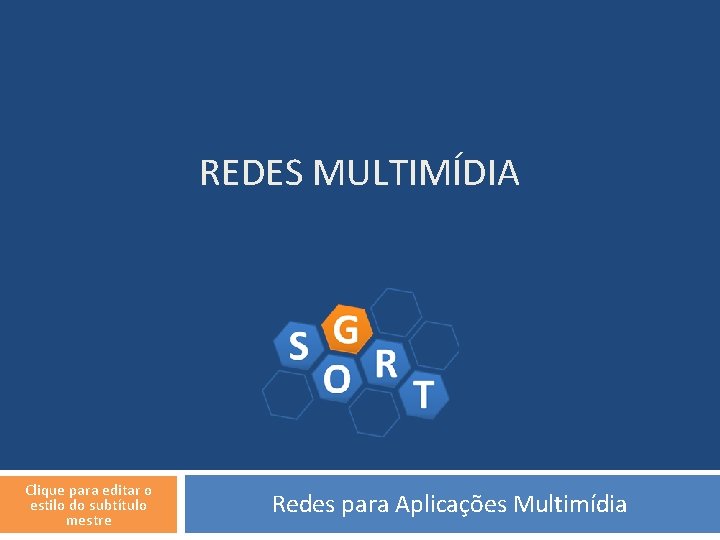 REDES MULTIMÍDIA

S G O R T

Clique para editar o estilo do subtítulo mestre

Redes para Aplicações Multimídia